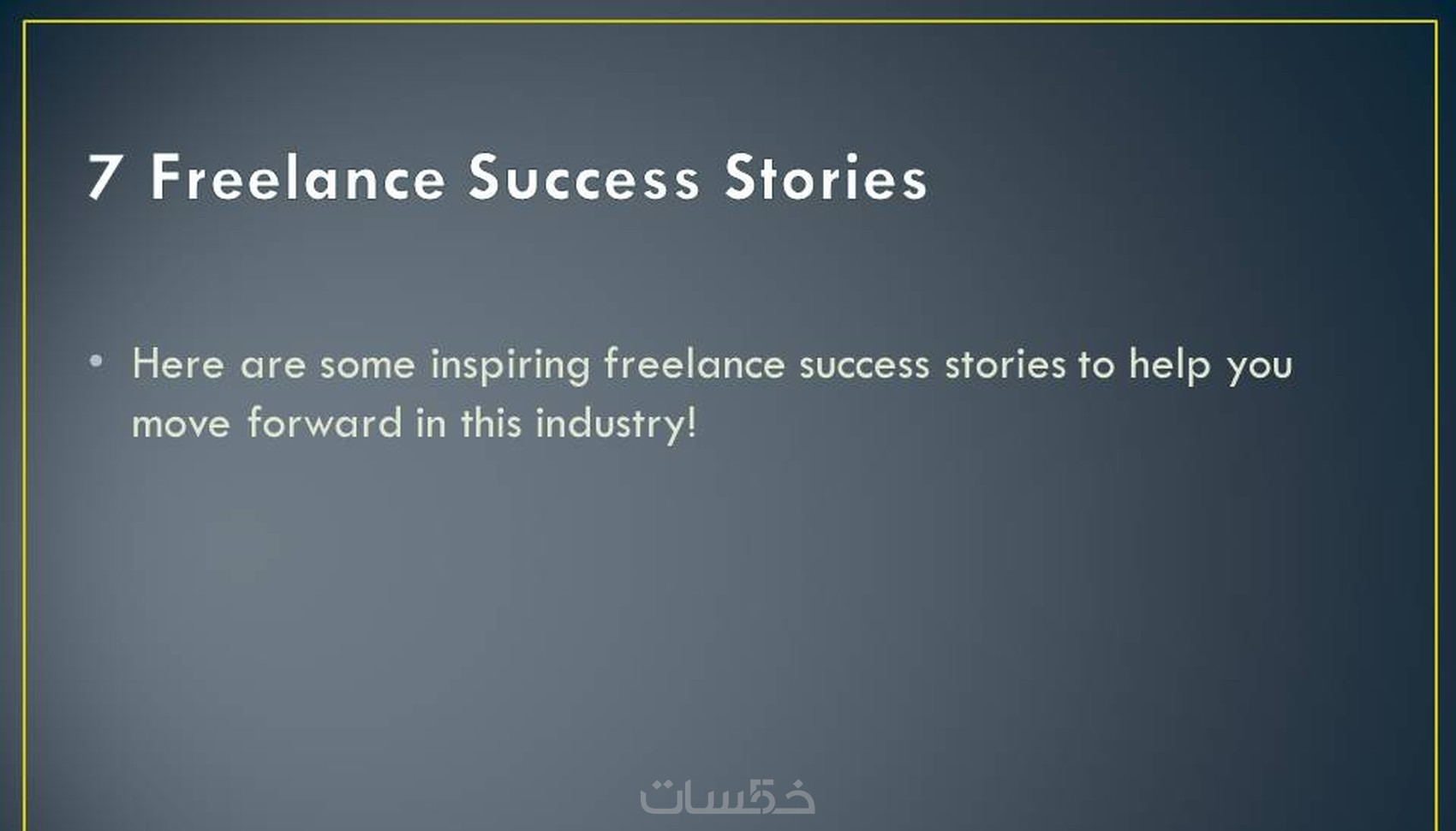 7 Freelance Success Stories

• Here are some inspiring freelance success stories to help you move forward in this industry!

خمسات